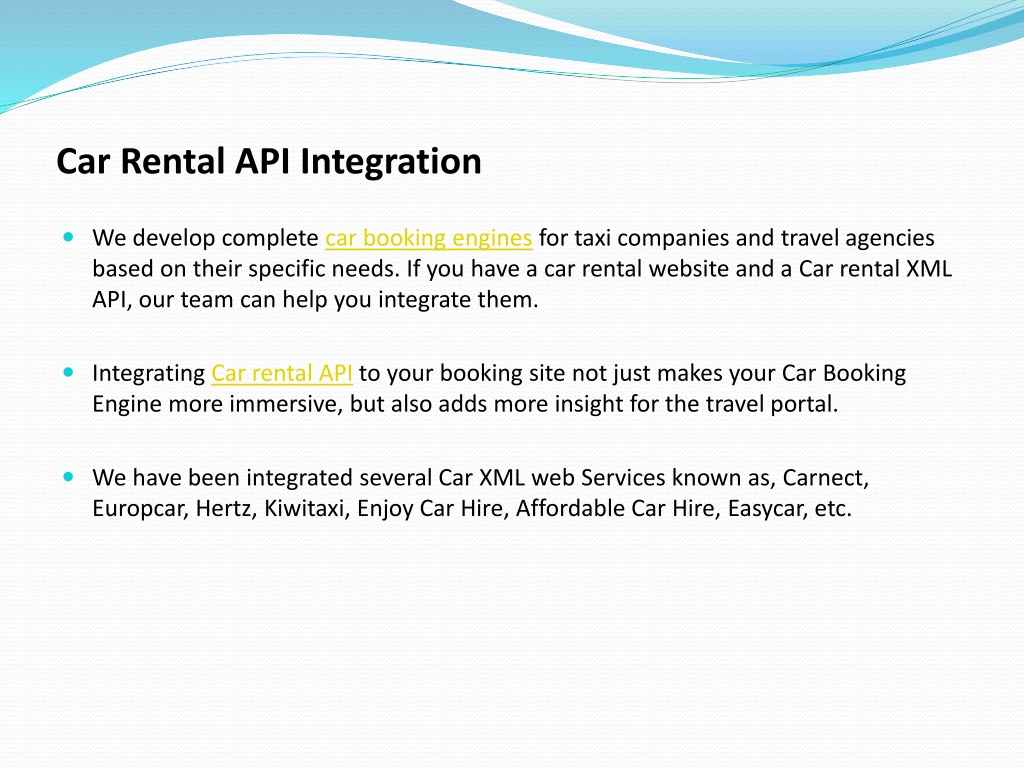 Car Rental API Integration

We develop complete car booking engines for taxi companies and travel agencies based on their specific needs. If you have a car rental website and a Car rental XML API, our team can help you integrate them.

Integrating Car rental API to your booking site not just makes your Car Booking Engine more immersive, but also adds more insight for the travel portal.

We have been integrated several Car XML web Services known as, Carnect, Europcar, Hertz, Kiwitaxi, Enjoy Car Hire, Affordable Car Hire, Easycar, etc.